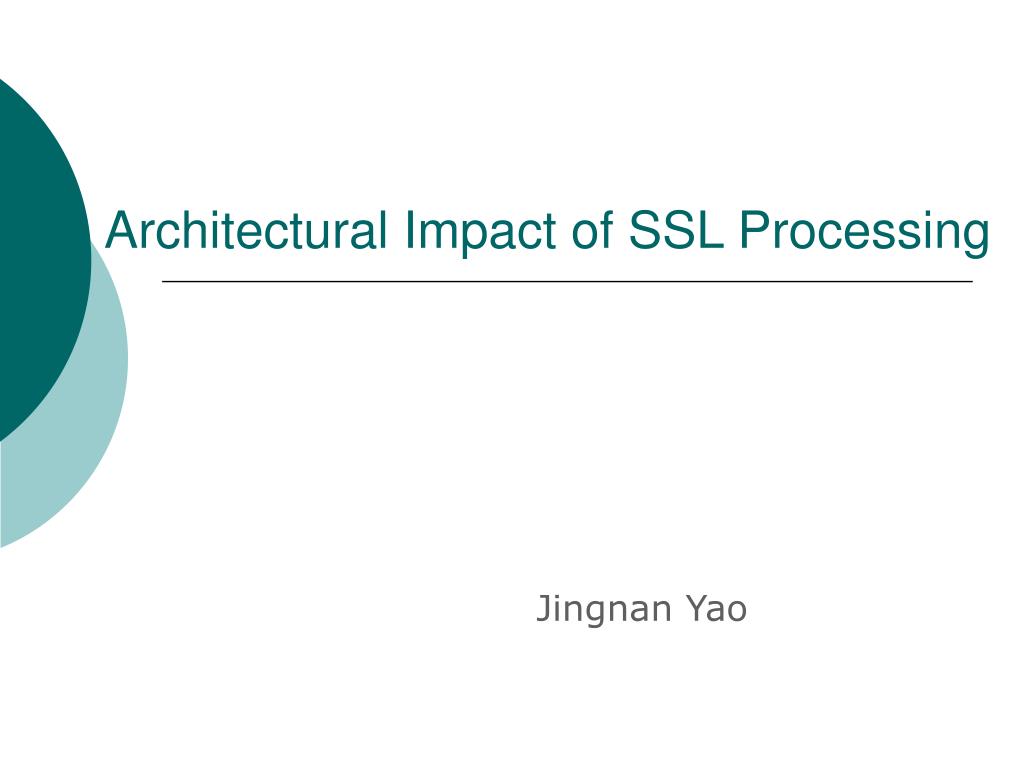 Architectural Impact of SSL Processing

Jingnan Yao